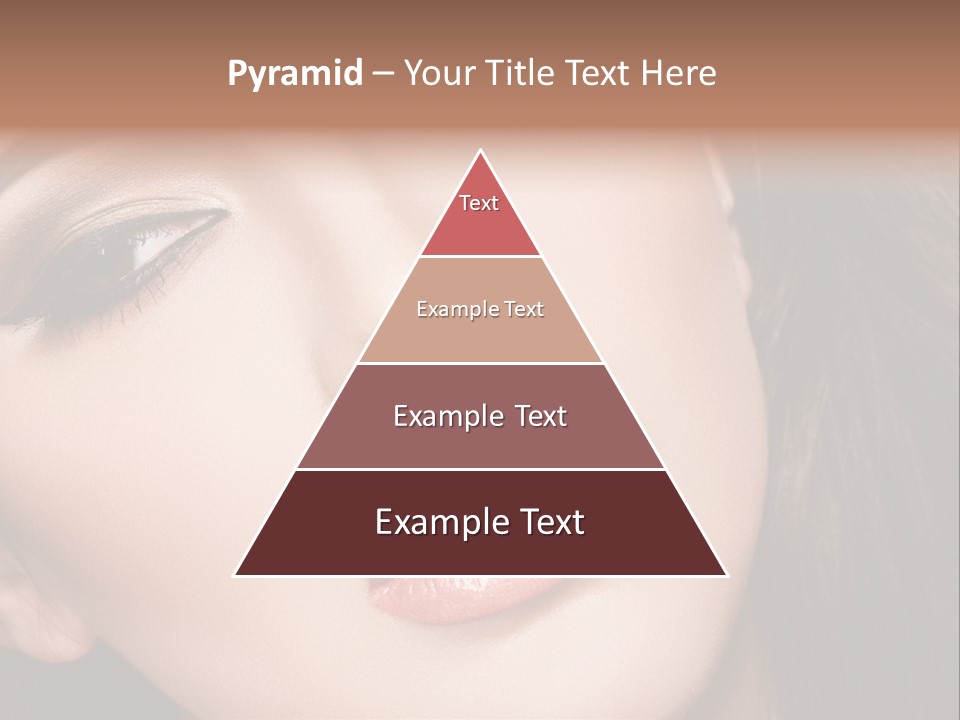 Pyramid – Your Title Text Here

Text

Example Text

Example Text

Example Text